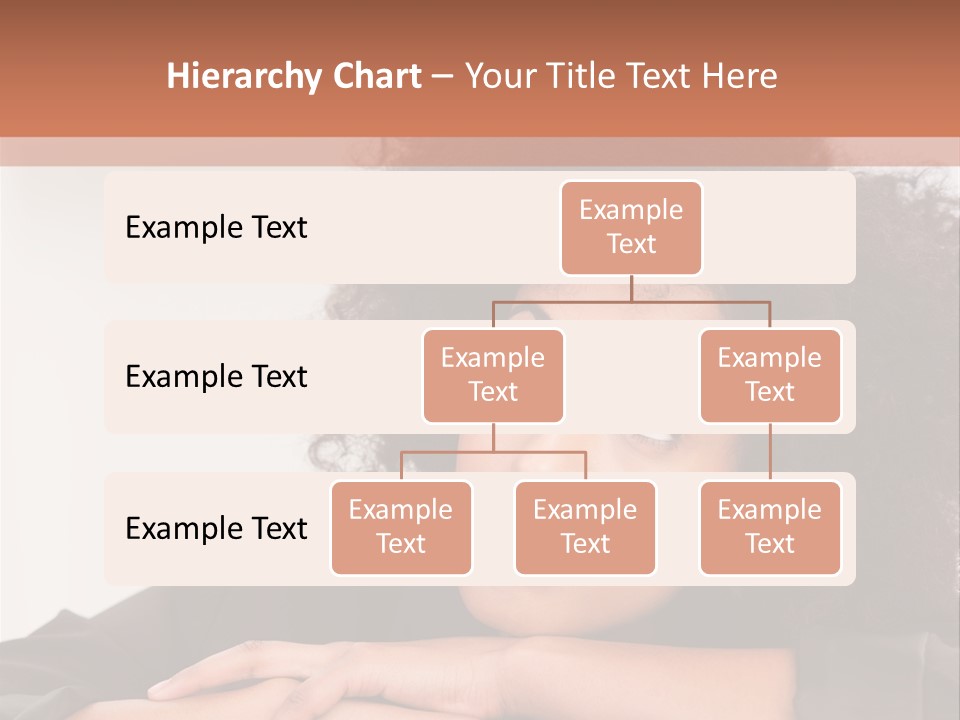 Hierarchy Chart – Your Title Text Here

Example Text

Example Text

Example Text

Example Text

Example Text

Example Text

Example Text

Example Text

Example Text